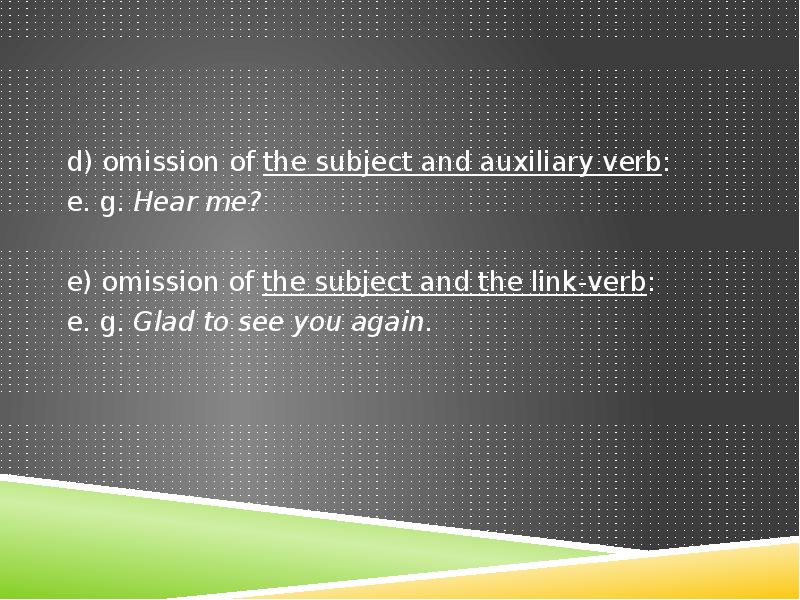 d) omission of the subject and auxiliary verb:
e. g. Hear me?

e) omission of the subject and the link-verb:
e. g. Glad to see you again.